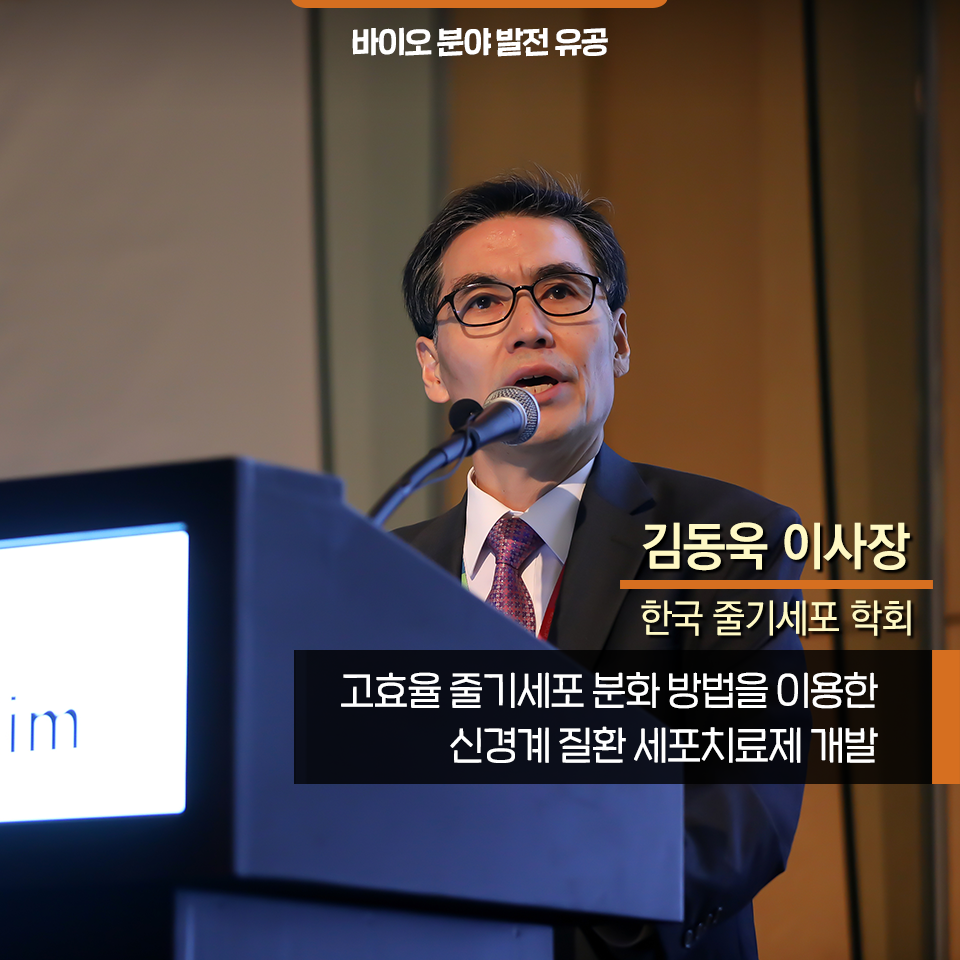 바이오 분야 발전 유공

im

김동욱 이사장

한국 줄기세포 학회

고효율 줄기세포 분화 방법을 이용한 신경계 질환 세포치료제 개발